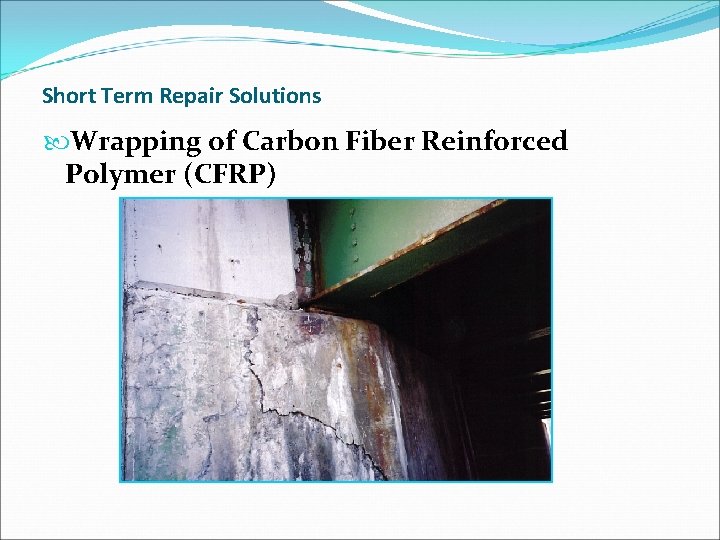 Short Term Repair Solutions

Wrapping of Carbon Fiber Reinforced Polymer (CFRP)